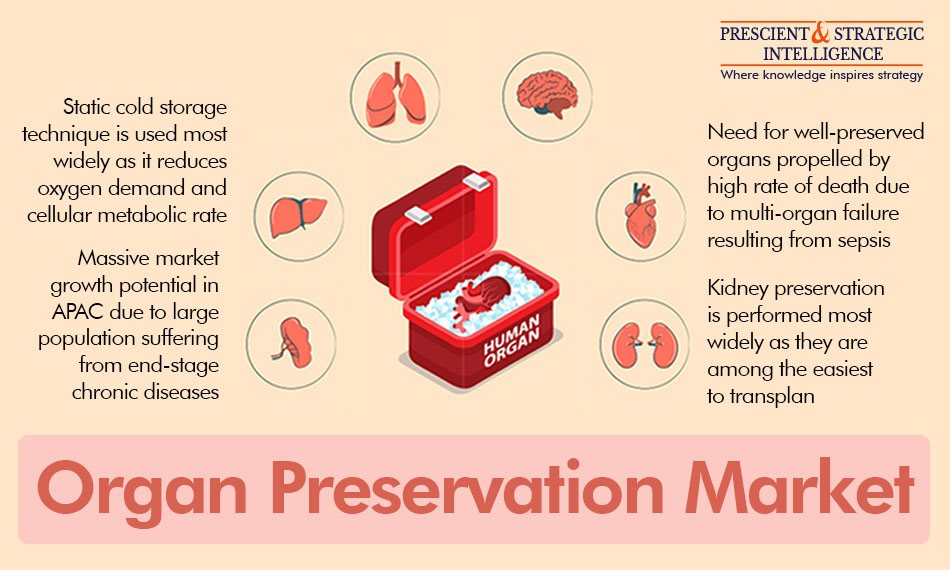 PRESCIENT & STRATEGIC INTELLIGENCE
Where knowledge inspires strategy

Static cold storage technique is used most widely as it reduces oxygen demand and cellular metabolic rate

Massive market growth potential in APAC due to large population suffering from end-stage chronic diseases

HUMAN ORGAN

Need for well-preserved organs propelled by high rate of death due to multi-organ failure resulting from sepsis

Kidney preservation is performed most widely as they are among the easiest to transplan

Organ Preservation Market